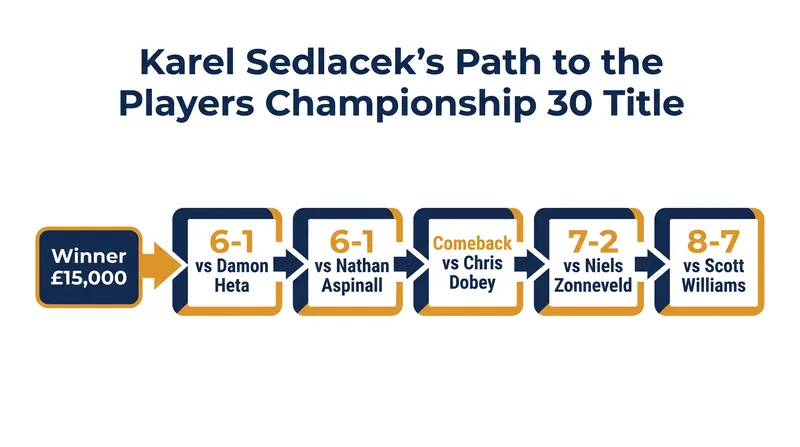 Karel Sedlacek's Path to the Players Championship 30 Title

Winner £15,000

6-1 vs Damon Heta

6-1 vs Nathan Aspinall

Comeback vs Chris Dobey

7-2 vs Niels Zonneveld

8-7 vs Scott Williams